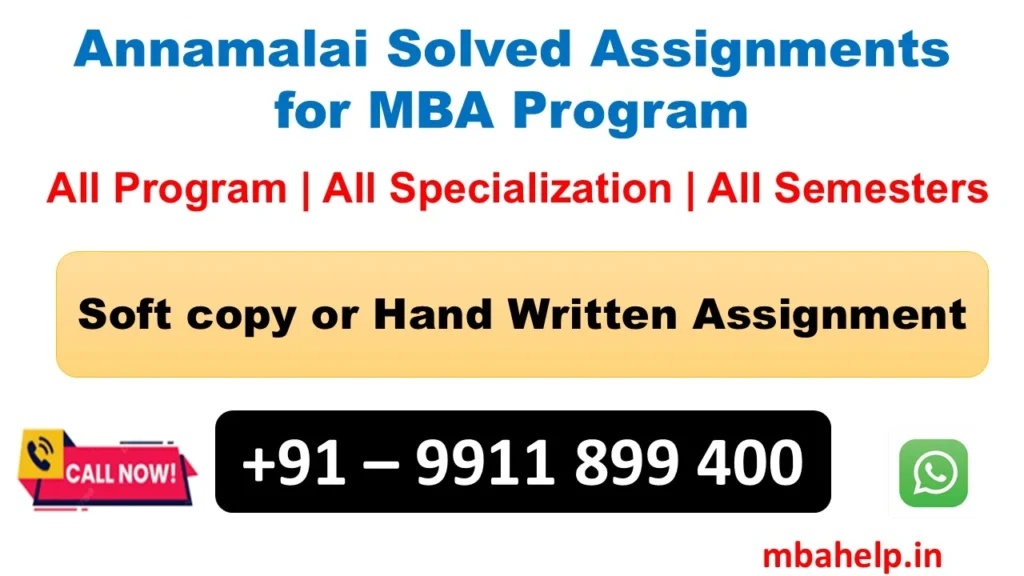 Annamalai Solved Assignments for MBA Program

All Program | All Specialization | All Semesters

Soft copy or Hand Written Assignment

CALL NOW!

+91 – 9911 899 400

mbahelp.in